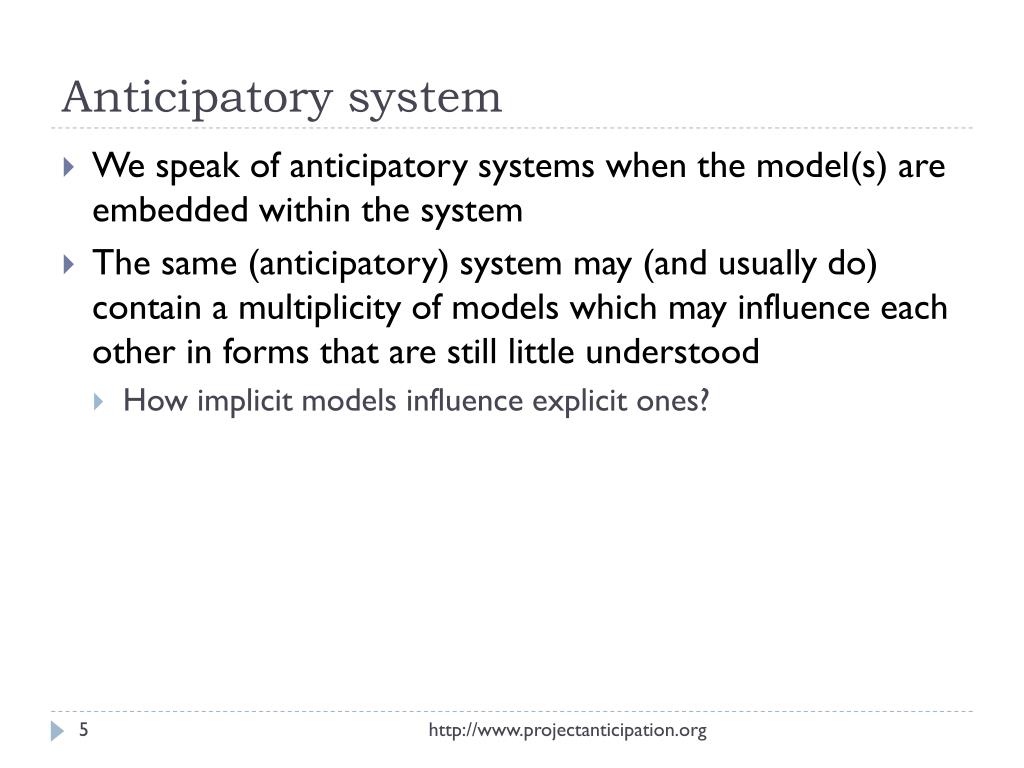 Anticipatory system

We speak of anticipatory systems when the model(s) are embedded within the system

The same (anticipatory) system may (and usually do) contain a multiplicity of models which may influence each other in forms that are still little understood

How implicit models influence explicit ones?

5

http://www.projectanticipation.org